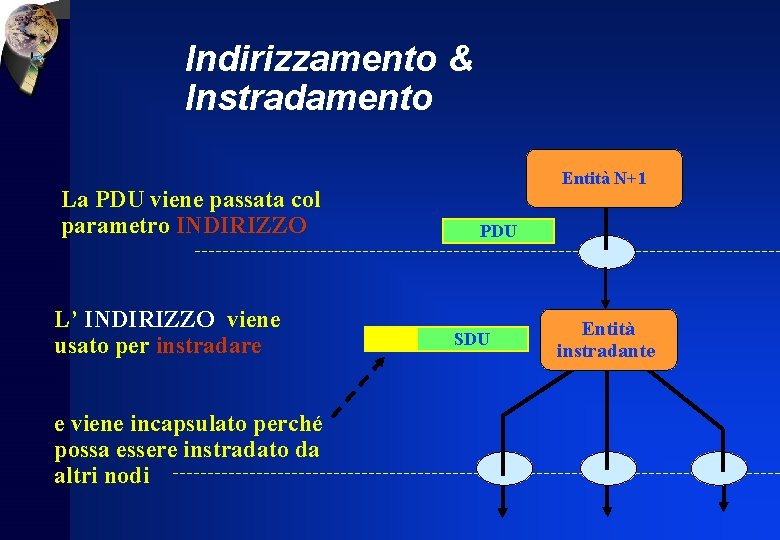 Indirizzamento & Instradamento

La PDU viene passata col parametro INDIRIZZO

L' INDIRIZZO viene usato per instradare

e viene incapsulato perché possa essere instradato da altri nodi

Entità N+1

PDU

SDU

Entità instradante